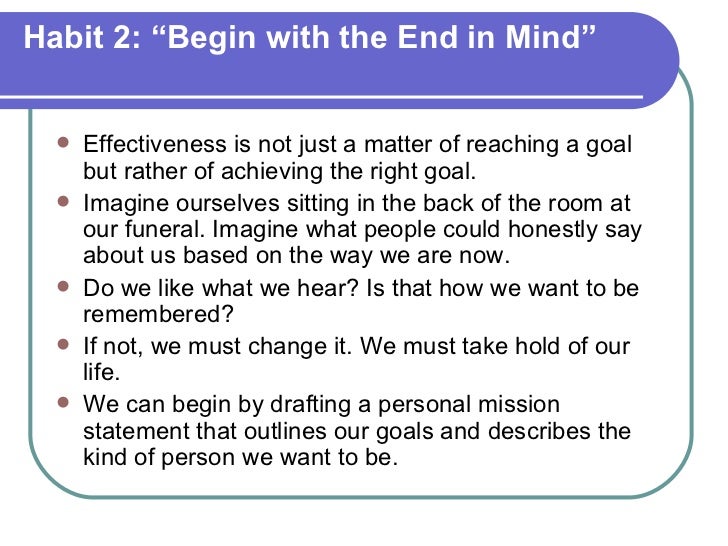 Habit 2: “Begin with the End in Mind”

- Effectiveness is not just a matter of reaching a goal but rather of achieving the right goal.
- Imagine ourselves sitting in the back of the room at our funeral. Imagine what people could honestly say about us based on the way we are now.
- Do we like what we hear? Is that how we want to be remembered?
- If not, we must change it. We must take hold of our life.
- We can begin by drafting a personal mission statement that outlines our goals and describes the kind of person we want to be.